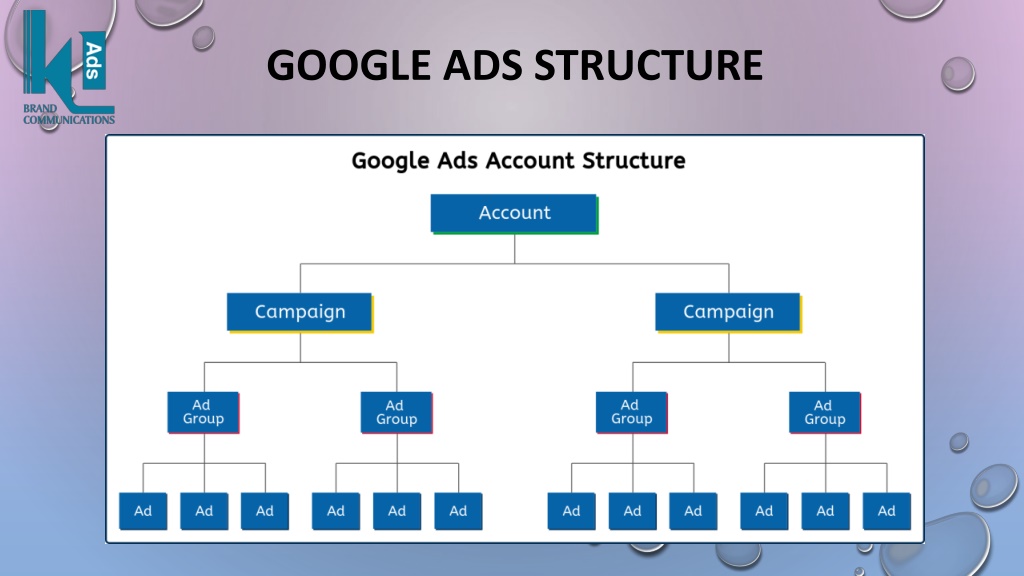 KL Ads
BRAND COMMUNICATIONS

GOOGLE ADS STRUCTURE

Google Ads Account Structure

Account

Campaign

Campaign

Ad Group

Ad Group

Ad Group

Ad Group

Ad Ad Ad Ad Ad Ad Ad Ad Ad Ad Ad Ad